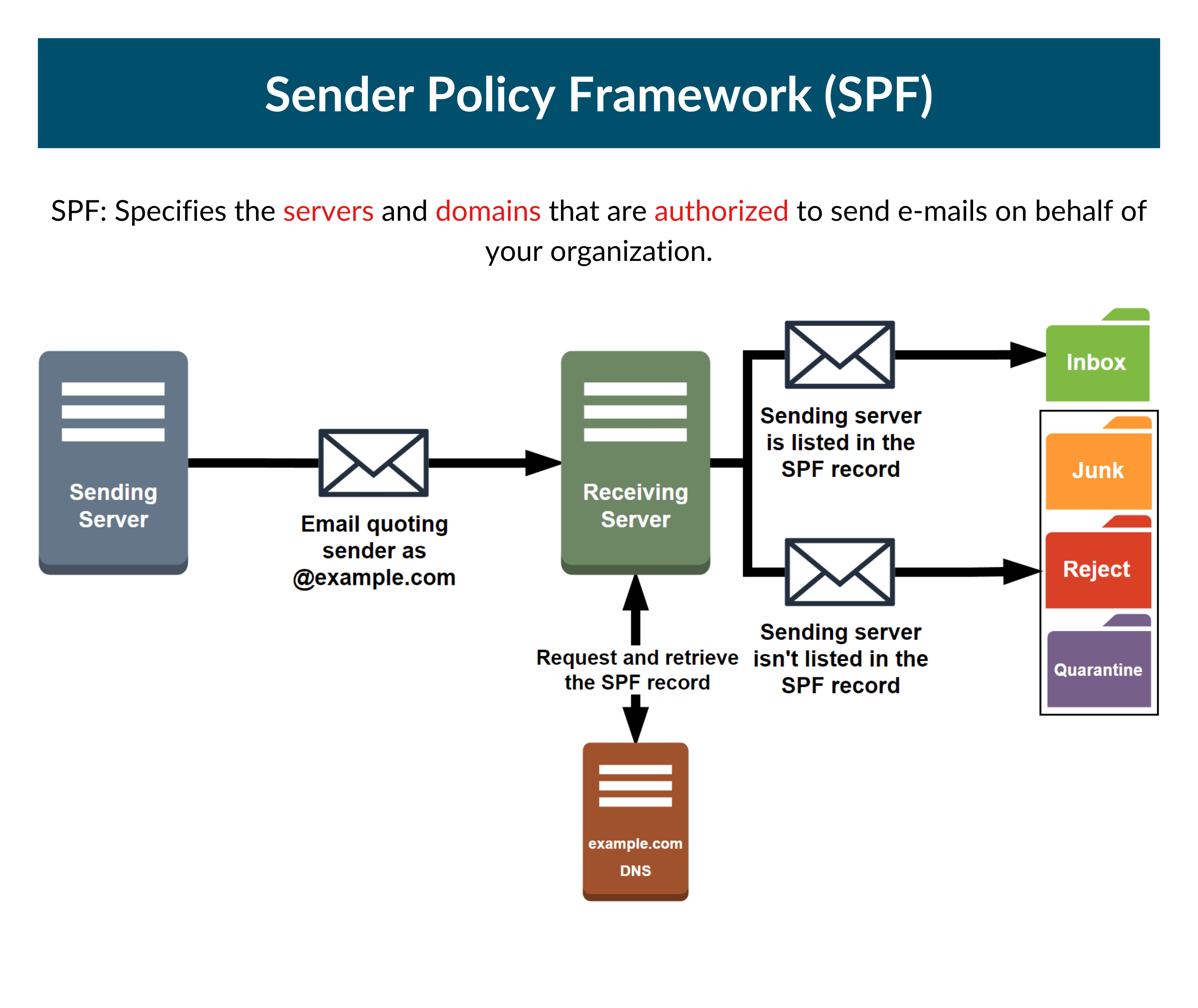 Sender Policy Framework (SPF)

SPF: Specifies the servers and domains that are authorized to send e-mails on behalf of your organization.

Sending Server

Email quoting sender as @example.com

Receiving Server

Sending server is listed in the SPF record

Inbox

Junk

Reject

Quarantine

Sending server isn't listed in the SPF record

Request and retrieve the SPF record

example.com
DNS